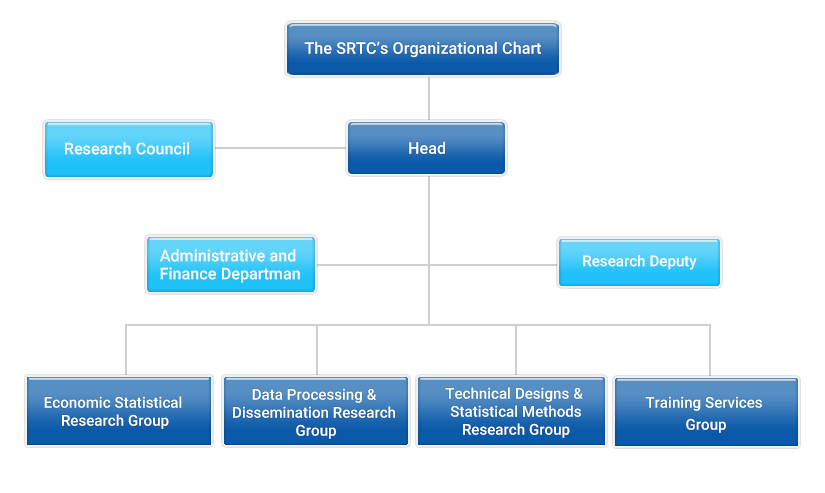 The SRTC's Organizational Chart

Research Council

Head

Administrative and Finance Departman

Research Deputy

Economic Statistical Research Group

Data Processing & Dissemination Research Group

Technical Designs & Statistical Methods Research Group

Training Services Group